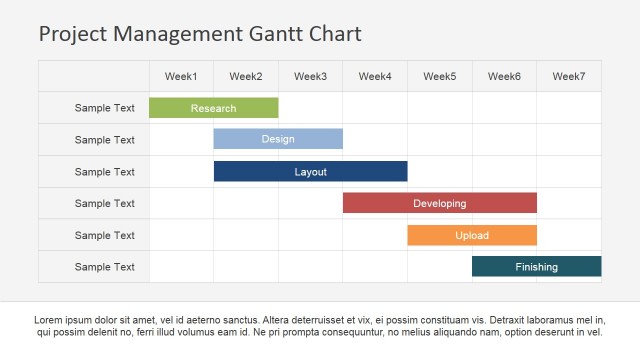 Project Management Gantt Chart

| | Week1 | Week2 | Week3 | Week4 | Week5 | Week6 | Week7 |
|---|---|---|---|---|---|---|---|
| Sample Text | Research | | | | | | |
| Sample Text | | Design | | | | | |
| Sample Text | | Layout | | | | | |
| Sample Text | | | | Developing | | | |
| Sample Text | | | | | Upload | | |
| Sample Text | | | | | | Finishing | |

Lorem ipsum dolor sit amet, vel id aeterno sanctus. Altera deterruisset et vix, ei possim constituam vis. Detraxit laboramus mel in, qui possim delenit no, ferri illud volumus eam id. Ne pri prompta consequuntur, no melius aliquando nam, option deserunt in vel.